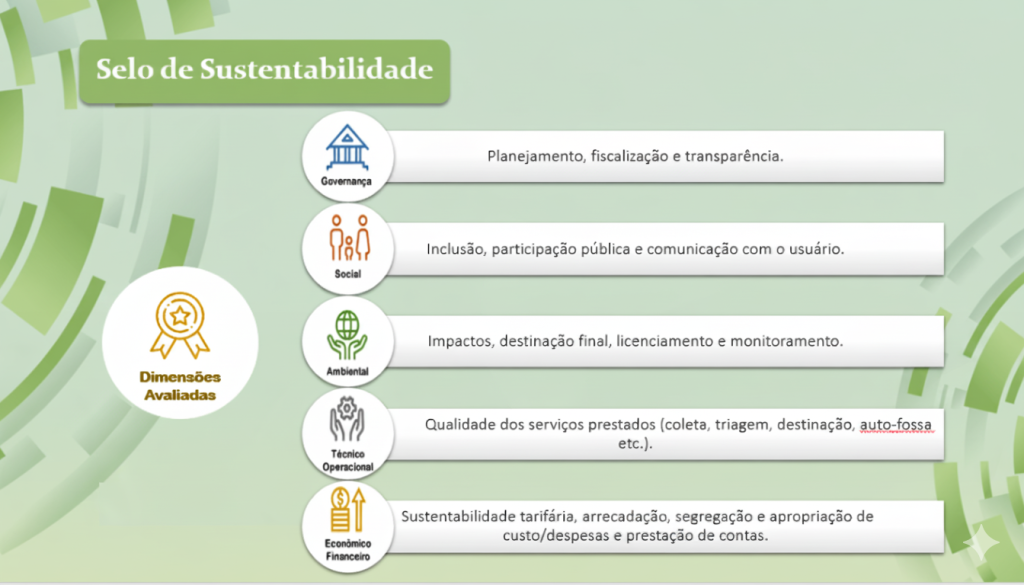 Selo de Sustentabilidade

Dimensões Avaliadas

Governança
Planejamento, fiscalização e transparência.

Social
Inclusão, participação pública e comunicação com o usuário.

Ambiental
Impactos, destinação final, licenciamento e monitoramento.

Técnico Operacional
Qualidade dos serviços prestados (coleta, triagem, destinação, auto-fossa etc.).

Econômico Financeiro
Sustentabilidade tarifária, arrecadação, segregação e apropriação de custo/despesas e prestação de contas.